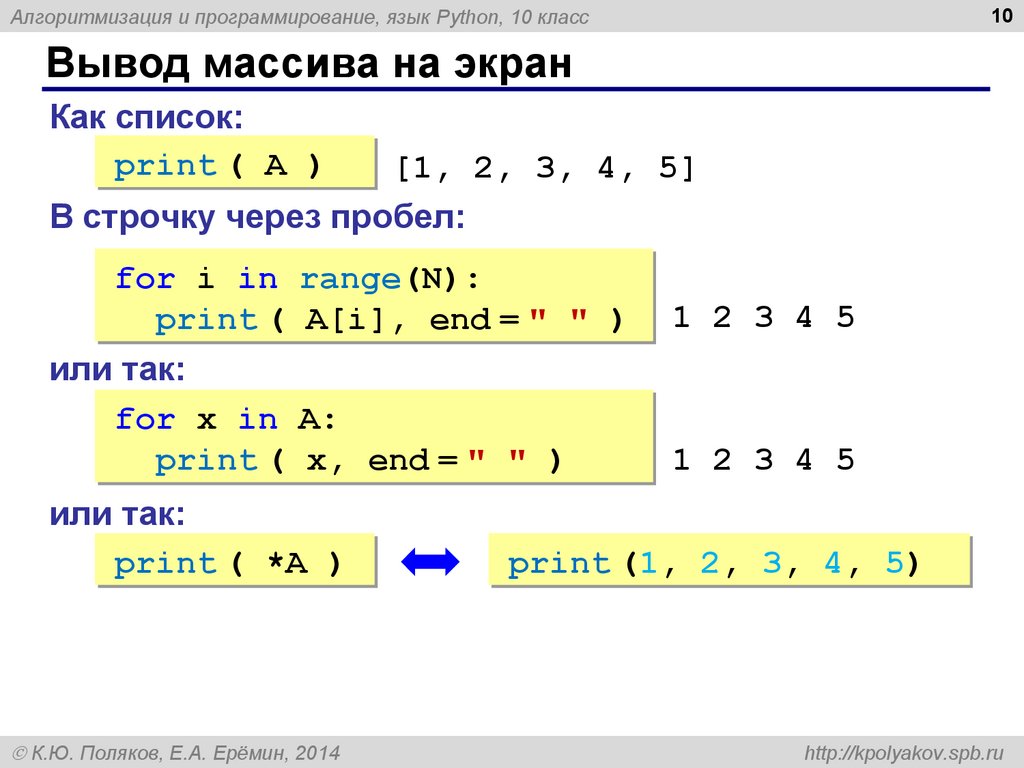 Алгоритмизация и программирование, язык Python, 10 класс

10

Вывод массива на экран

Как список:

print ( A )

[1, 2, 3, 4, 5]

В строчку через пробел:

for i in range(N):
  print ( A[i], end = " " )

1 2 3 4 5

или так:

for x in A:
  print ( x, end = " " )

1 2 3 4 5

или так:

print ( *A )

print (1, 2, 3, 4, 5)

© К.Ю. Поляков, Е.А. Ерёмин, 2014

http://kpolyakov.spb.ru